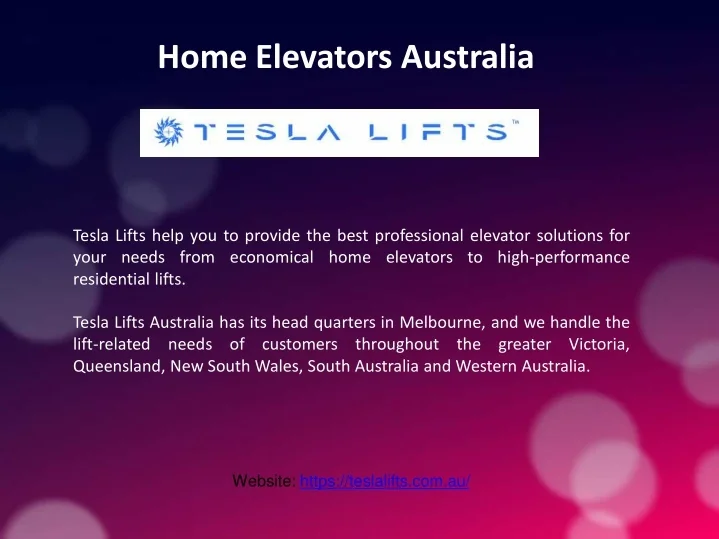 Home Elevators Australia

TESLA LIFTS™

Tesla Lifts help you to provide the best professional elevator solutions for your needs from economical home elevators to high-performance residential lifts.

Tesla Lifts Australia has its head quarters in Melbourne, and we handle the lift-related needs of customers throughout the greater Victoria, Queensland, New South Wales, South Australia and Western Australia.

Website: https://teslalifts.com.au/